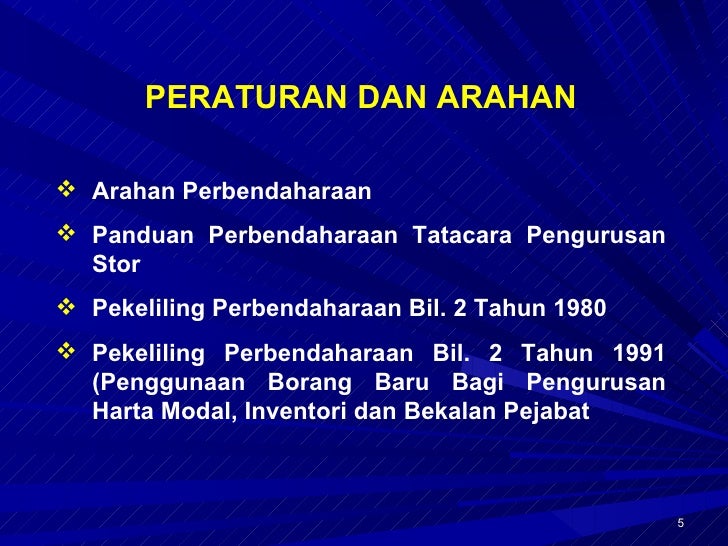 PERATURAN DAN ARAHAN

❖ Arahan Perbendaharaan

❖ Panduan Perbendaharaan Tatacara Pengurusan Stor

❖ Pekeliling Perbendaharaan Bil. 2 Tahun 1980

❖ Pekeliling Perbendaharaan Bil. 2 Tahun 1991 (Penggunaan Borang Baru Bagi Pengurusan Harta Modal, Inventori dan Bekalan Pejabat

5